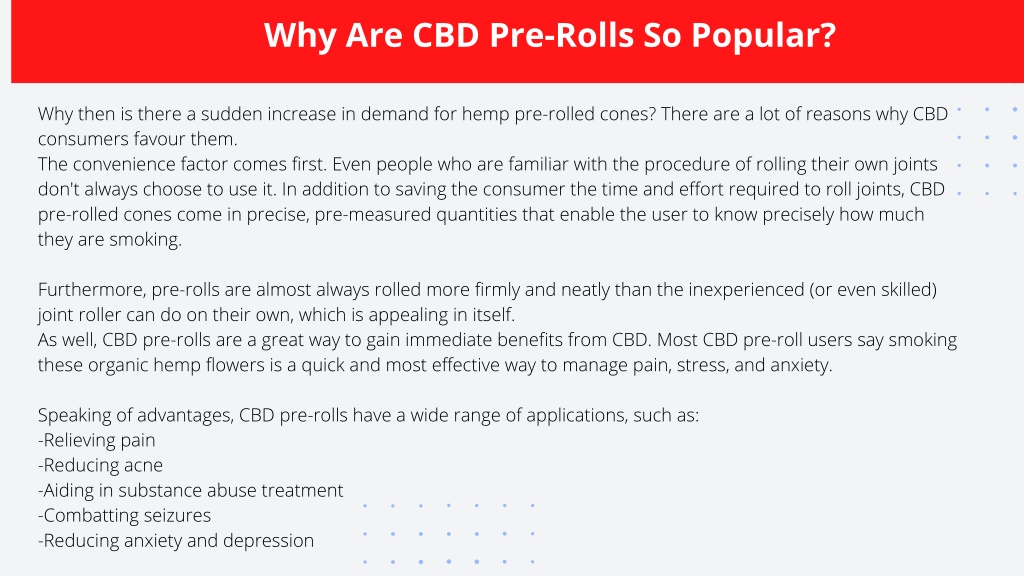 Why Are CBD Pre-Rolls So Popular?

Why then is there a sudden increase in demand for hemp pre-rolled cones? There are a lot of reasons why CBD consumers favour them.
The convenience factor comes first. Even people who are familiar with the procedure of rolling their own joints don't always choose to use it. In addition to saving the consumer the time and effort required to roll joints, CBD pre-rolled cones come in precise, pre-measured quantities that enable the user to know precisely how much they are smoking.

Furthermore, pre-rolls are almost always rolled more firmly and neatly than the inexperienced (or even skilled) joint roller can do on their own, which is appealing in itself.
As well, CBD pre-rolls are a great way to gain immediate benefits from CBD. Most CBD pre-roll users say smoking these organic hemp flowers is a quick and most effective way to manage pain, stress, and anxiety.

Speaking of advantages, CBD pre-rolls have a wide range of applications, such as:
-Relieving pain
-Reducing acne
-Aiding in substance abuse treatment
-Combatting seizures
-Reducing anxiety and depression